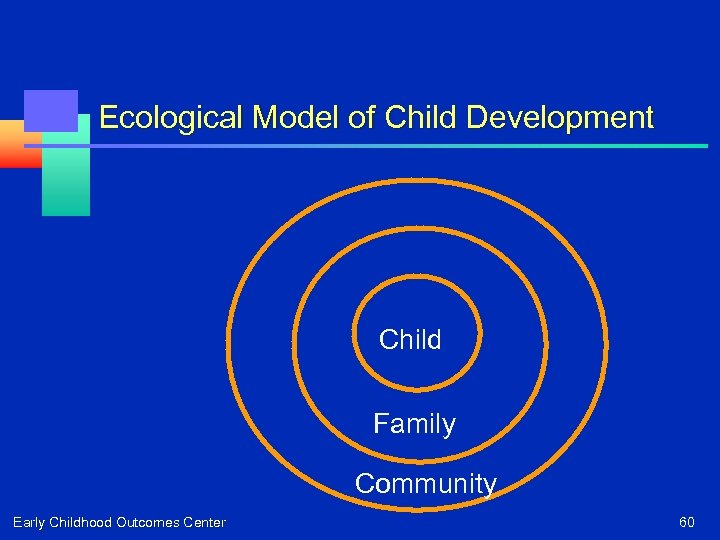 Ecological Model of Child Development

Child

Family

Community

Early Childhood Outcomes Center

60